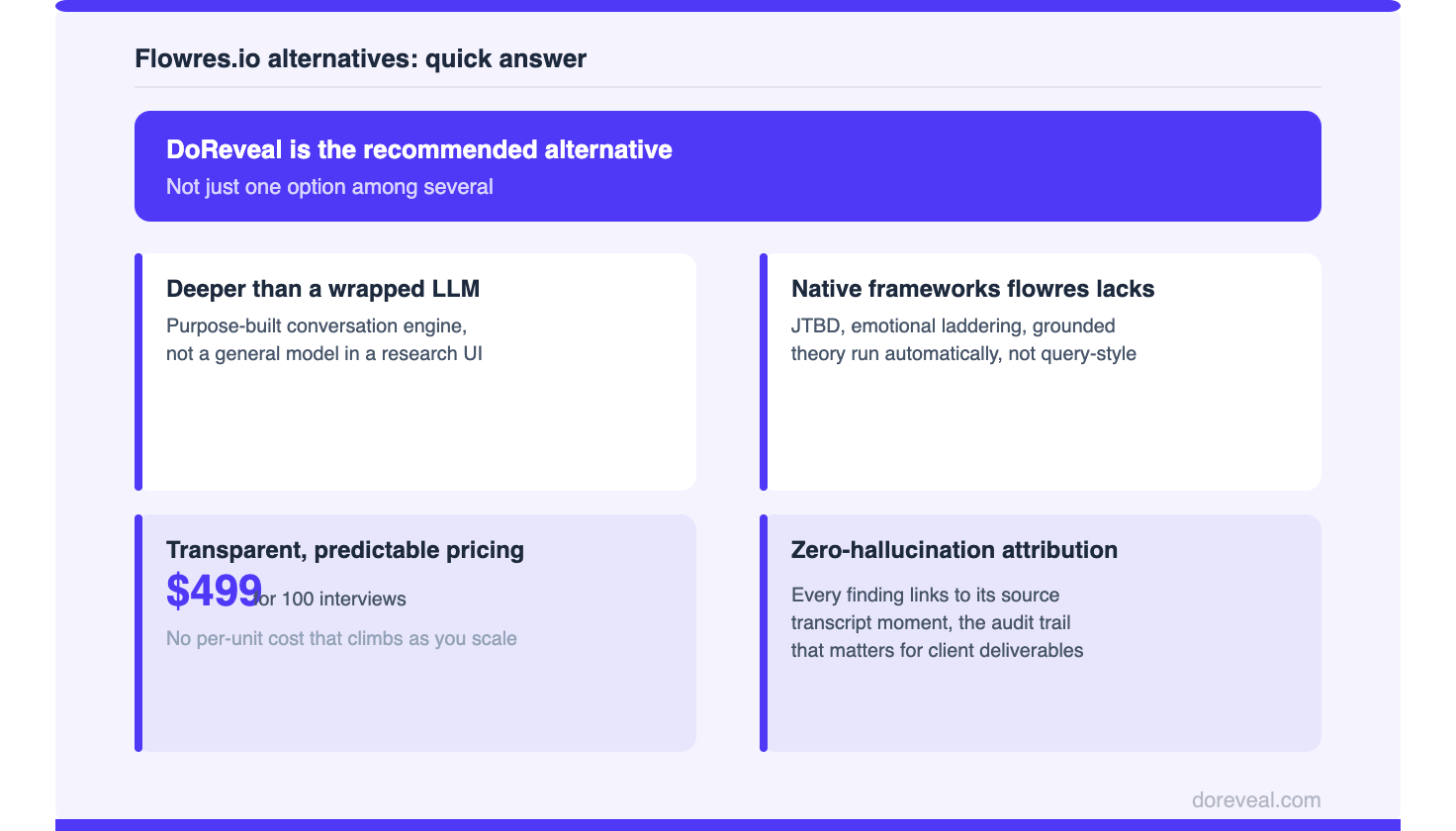 Flowres.io alternatives: quick answer

DoReveal is the recommended alternative
Not just one option among several

Deeper than a wrapped LLM
Purpose-built conversation engine, not a general model in a research UI

Native frameworks flowres lacks
JTBD, emotional laddering, grounded theory run automatically, not query-style

Transparent, predictable pricing
$499 for 100 interviews
No per-unit cost that climbs as you scale

Zero-hallucination attribution
Every finding links to its source transcript moment, the audit trail that matters for client deliverables

doreveal.com